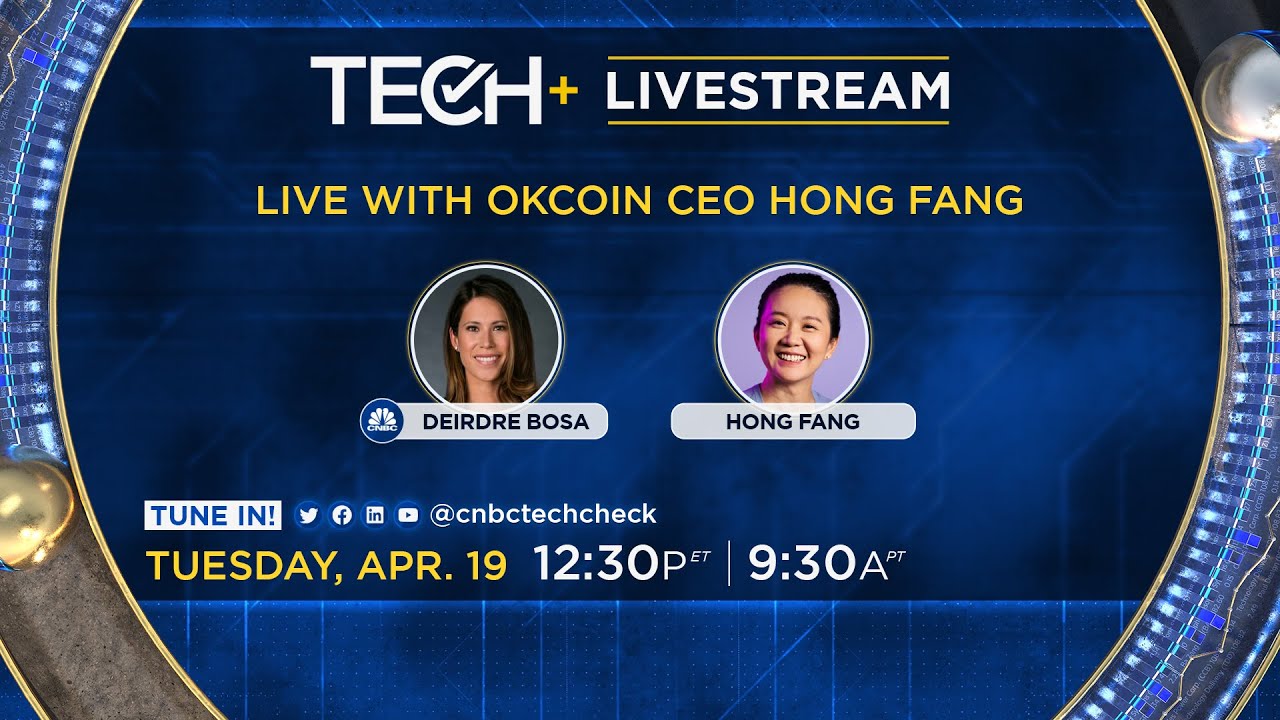 TECH+ LIVESTREAM

LIVE WITH OKCOIN CEO HONG FANG

CNBC DEIRDRE BOSA

HONG FANG

TUNE IN! @cnbctechcheck

TUESDAY, APR. 19 12:30P ET | 9:30A PT